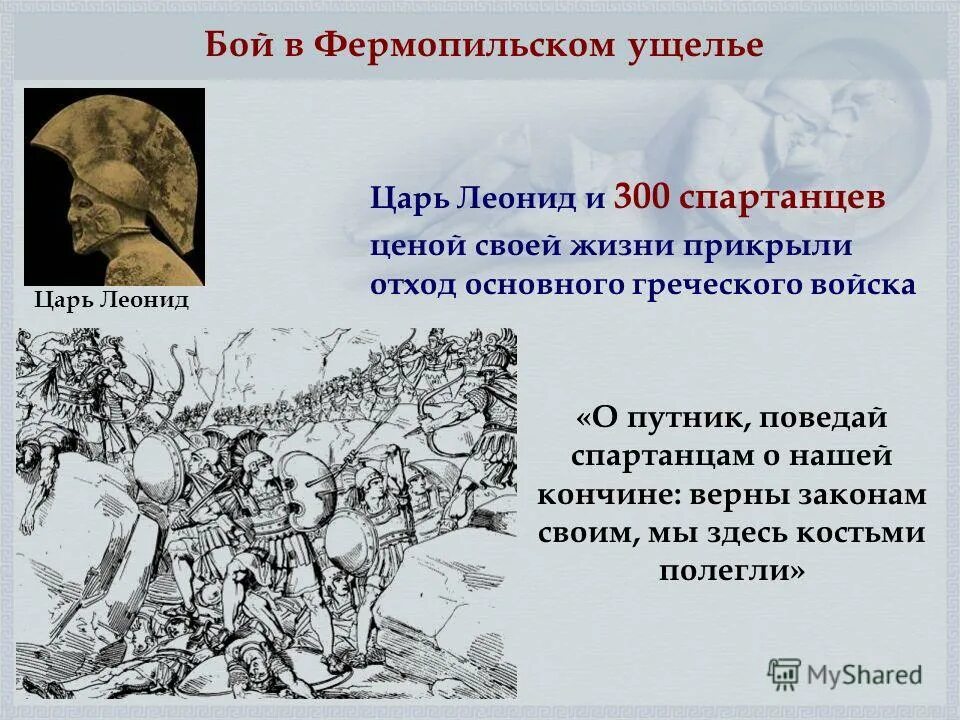 Бой в Фермопильском ущелье

Царь Леонид

Царь Леонид и 300 спартанцев ценой своей жизни прикрыли отход основного греческого войска

«О путник, поведай спартанцам о нашей кончине: верны законам своим, мы здесь костьми полегли»

MyShared